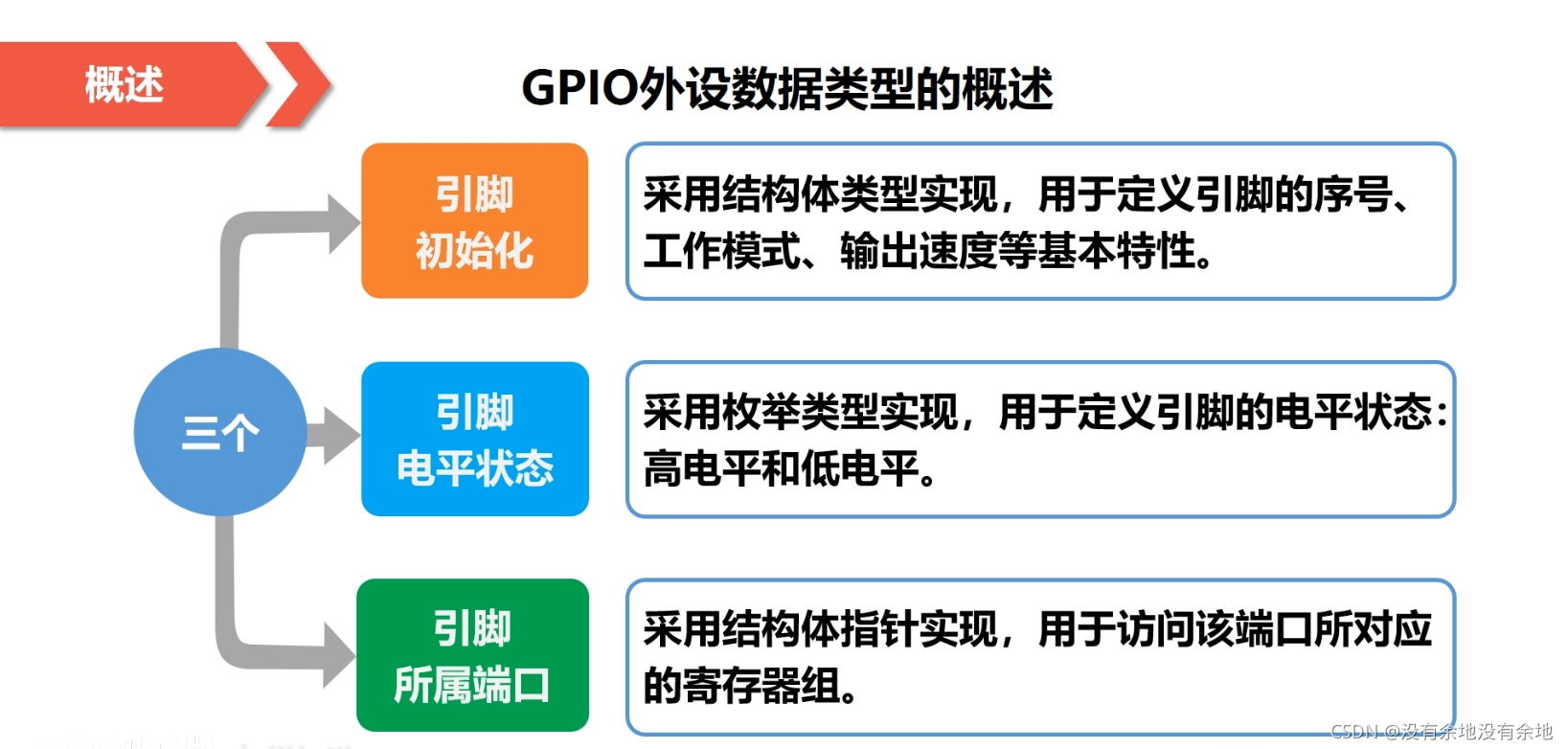 概述

GPIO外设数据类型的概述

三个

引脚
初始化

采用结构体类型实现，用于定义引脚的序号、工作模式、输出速度等基本特性。

引脚
电平状态

采用枚举类型实现，用于定义引脚的电平状态：高电平和低电平。

引脚
所属端口

采用结构体指针实现，用于访问该端口所对应的寄存器组。

CSDN @没有余地没有余地